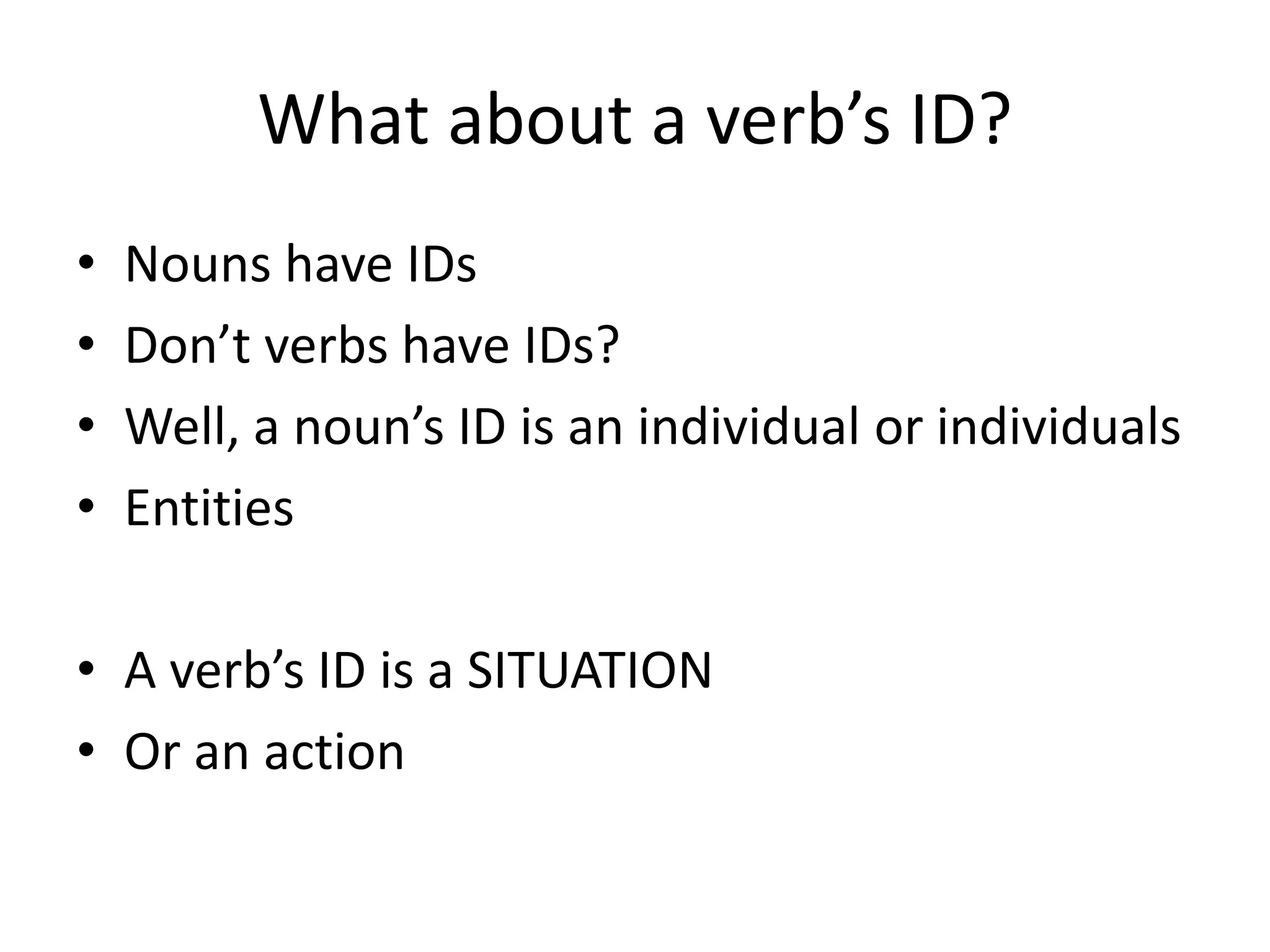 What about a verb’s ID?

• Nouns have IDs
• Don’t verbs have IDs?
• Well, a noun’s ID is an individual or individuals
• Entities

• A verb’s ID is a SITUATION
• Or an action